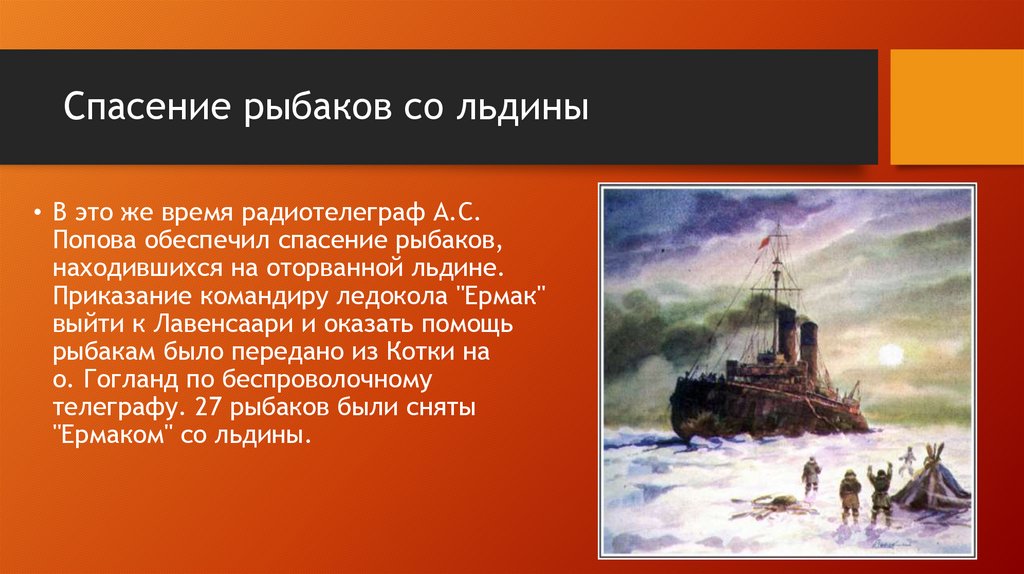 Спасение рыбаков со льдины

• В это же время радиотелеграф А.С. Попова обеспечил спасение рыбаков, находившихся на оторванной льдине. Приказание командиру ледокола "Ермак" выйти к Лавенсаари и оказать помощь рыбакам было передано из Котки на о. Гогланд по беспроволочному телеграфу. 27 рыбаков были сняты "Ермаком" со льдины.